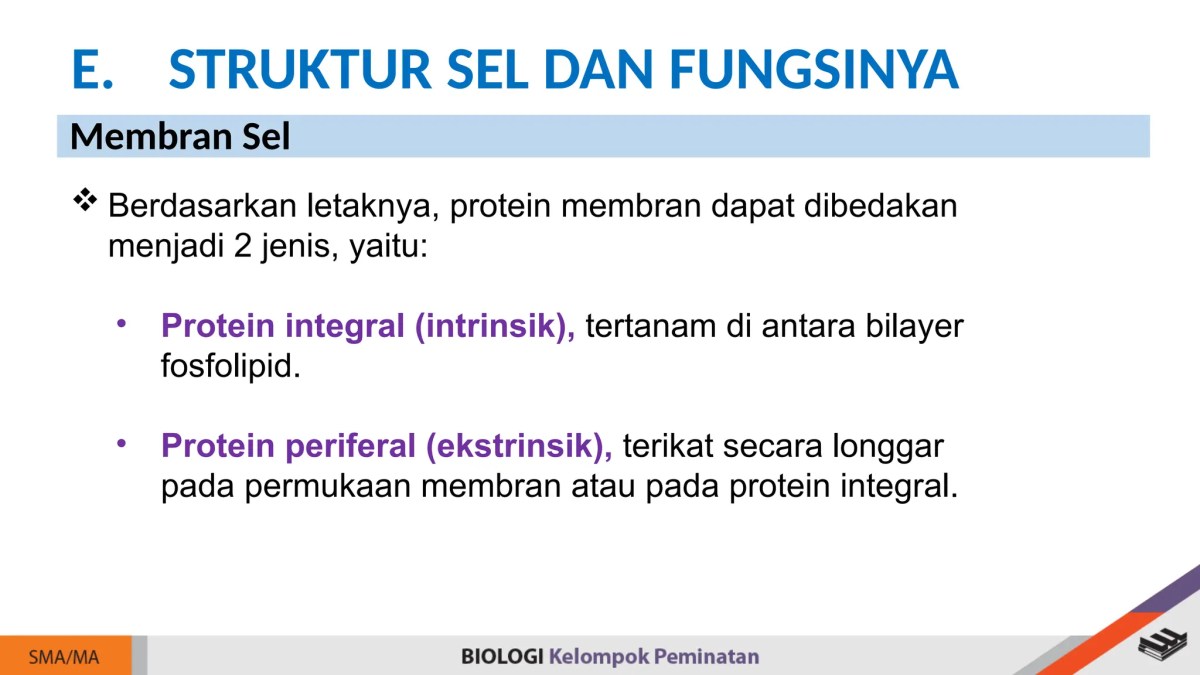 E. STRUKTUR SEL DAN FUNGSINYA

Membran Sel

❖ Berdasarkan letaknya, protein membran dapat dibedakan menjadi 2 jenis, yaitu:

• Protein integral (intrinsik), tertanam di antara bilayer fosfolipid.

• Protein periferal (ekstrinsik), terikat secara longgar pada permukaan membran atau pada protein integral.

SMA/MA

BIOLOGI Kelompok Peminatan